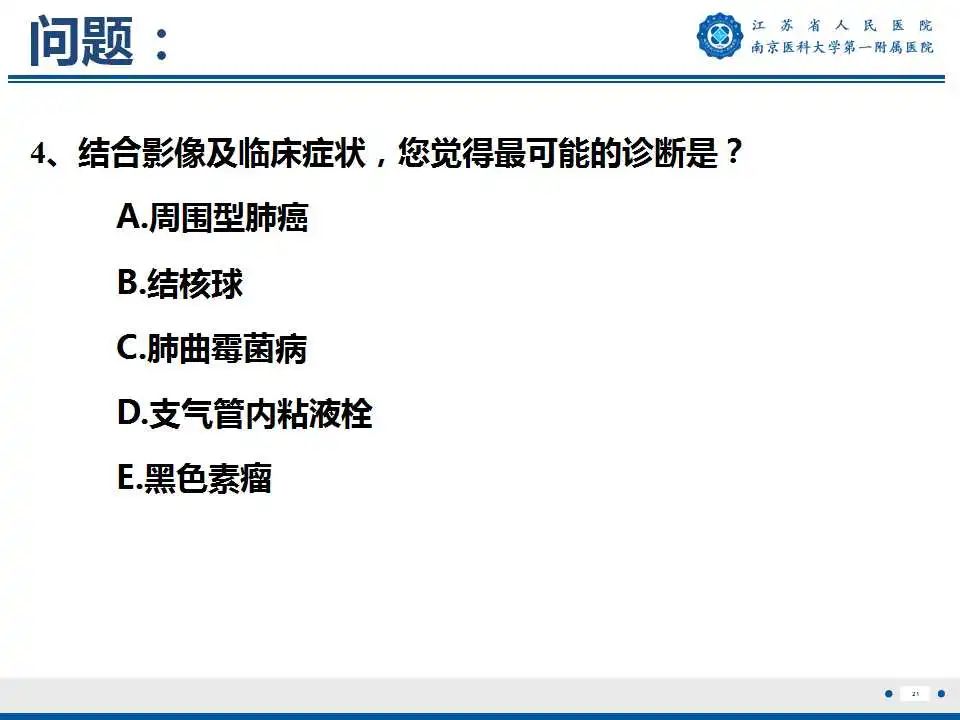 问题：

江苏省人民医院
南京医科大学第一附属医院

4、结合影像及临床症状，您觉得最可能的诊断是？

A.周围型肺癌

B.结核球

C.肺曲霉菌病

D.支气管内粘液栓

E.黑色素瘤

21